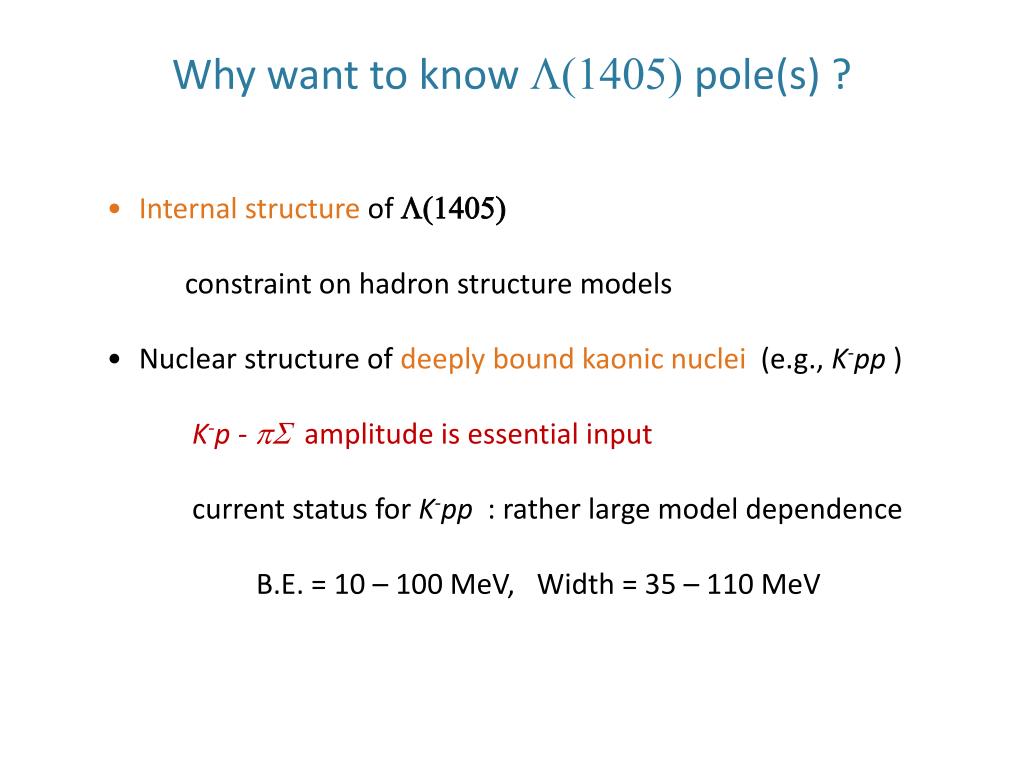 Why want to know $\Lambda(1405)$ pole(s) ?

• Internal structure of $\Lambda(1405)$

constraint on hadron structure models

• Nuclear structure of deeply bound kaonic nuclei (e.g., $K^-pp$ )

$K^-p$ - $\pi\Sigma$ amplitude is essential input

current status for $K^-pp$ : rather large model dependence

B.E. = 10 – 100 MeV, Width = 35 – 110 MeV